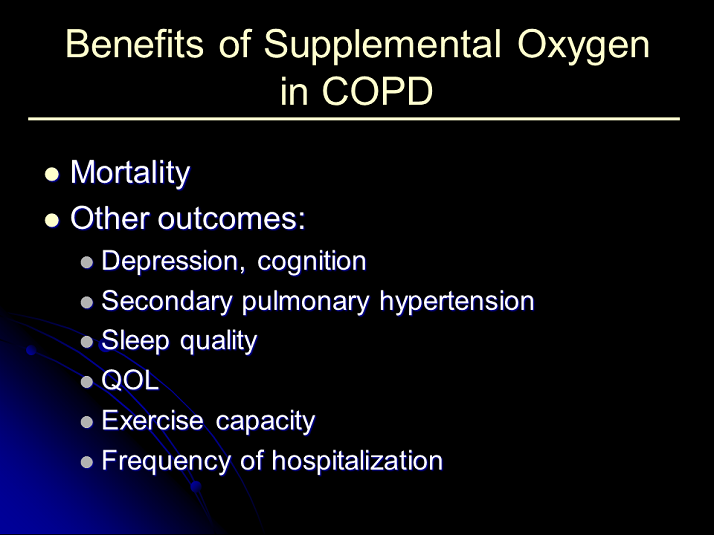 Benefits of Supplemental Oxygen in COPD

- Mortality
- Other outcomes:
  - Depression, cognition
  - Secondary pulmonary hypertension
  - Sleep quality
  - QOL
  - Exercise capacity
  - Frequency of hospitalization